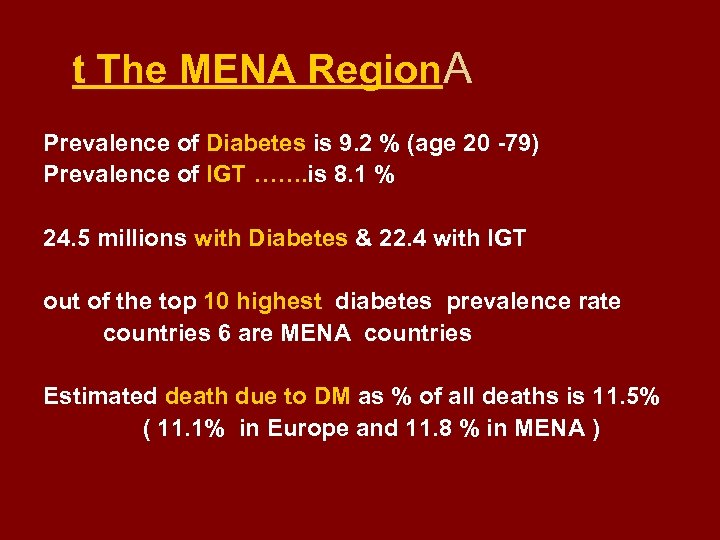 t The MENA RegionA

Prevalence of Diabetes is 9.2 % (age 20 -79)
Prevalence of IGT …….is 8.1 %

24.5 millions with Diabetes & 22.4 with IGT

out of the top 10 highest diabetes prevalence rate countries 6 are MENA countries

Estimated death due to DM as % of all deaths is 11.5% ( 11.1% in Europe and 11.8 % in MENA )